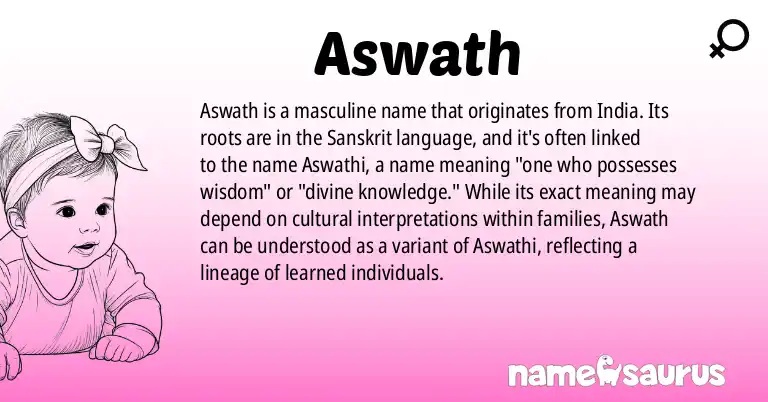 Aswath

Aswath is a masculine name that originates from India. Its roots are in the Sanskrit language, and it's often linked to the name Aswathi, a name meaning "one who possesses wisdom" or "divine knowledge." While its exact meaning may depend on cultural interpretations within families, Aswath can be understood as a variant of Aswathi, reflecting a lineage of learned individuals.

namesaurus